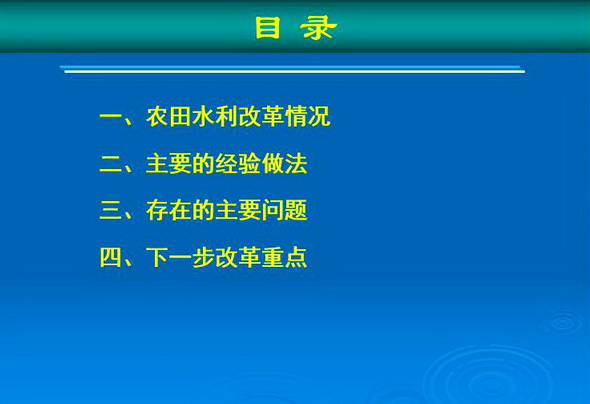 目 录

一、农田水利改革情况

二、主要的经验做法

三、存在的主要问题

四、下一步改革重点